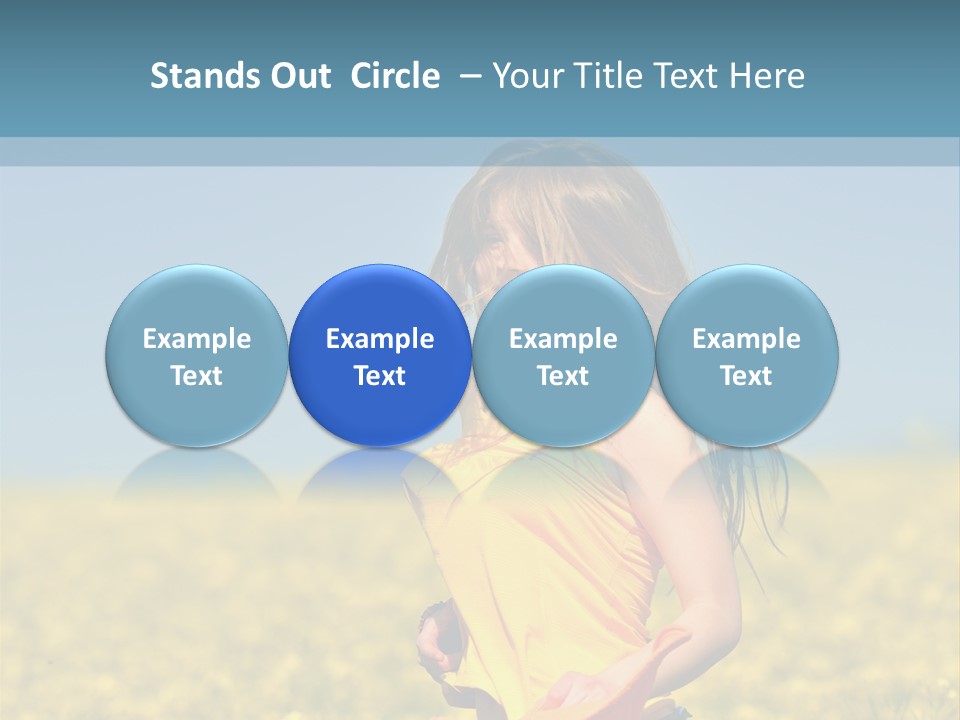 Stands Out  Circle – Your Title Text Here

Example Text

Example Text

Example Text

Example Text